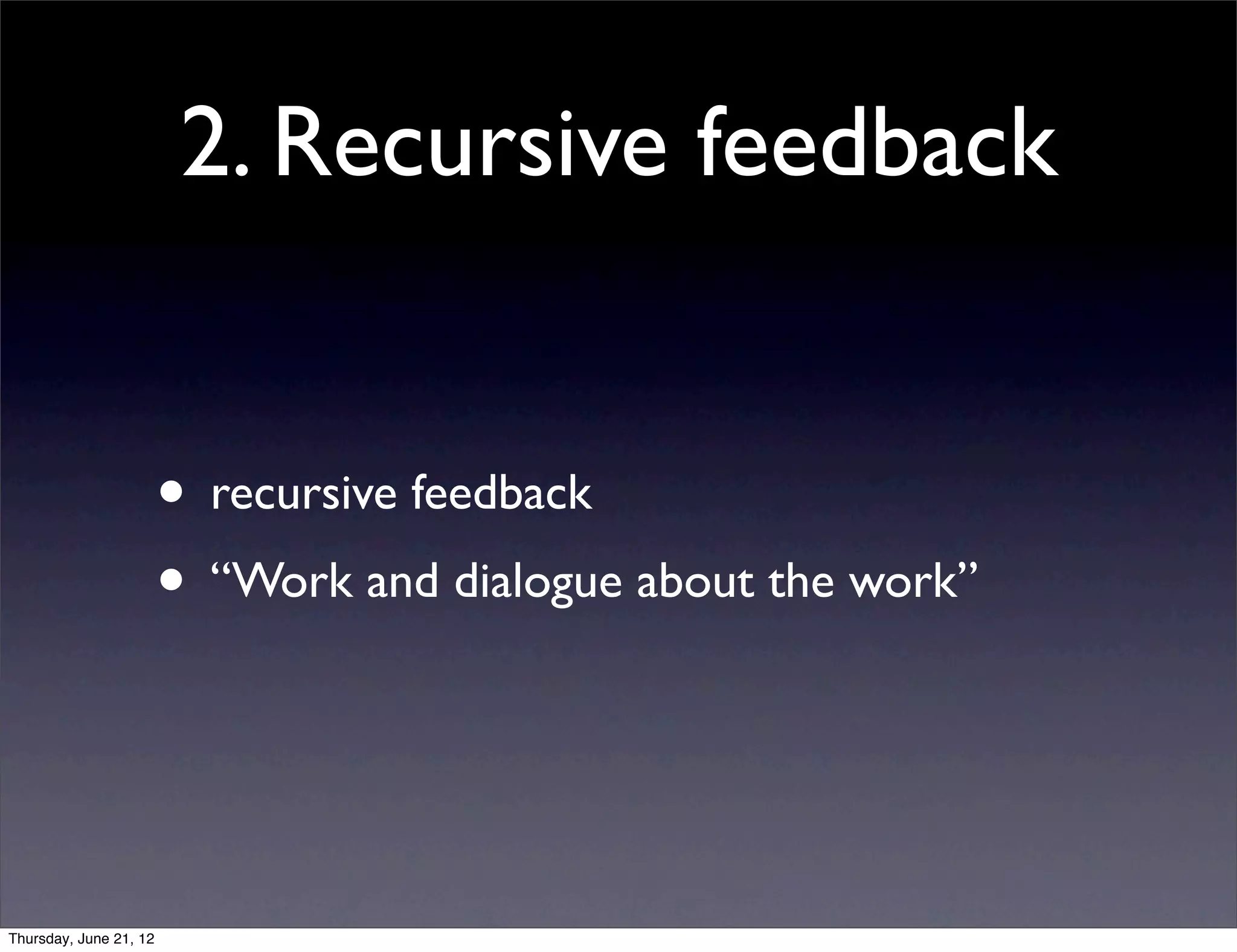 2. Recursive feedback

• recursive feedback
• “Work and dialogue about the work”

Thursday, June 21, 12